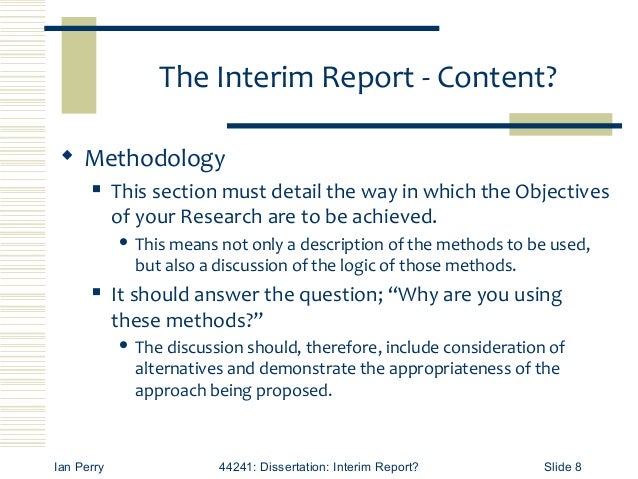 The Interim Report - Content?

Methodology

This section must detail the way in which the Objectives of your Research are to be achieved.

This means not only a description of the methods to be used, but also a discussion of the logic of those methods.

It should answer the question; “Why are you using these methods?”

The discussion should, therefore, include consideration of alternatives and demonstrate the appropriateness of the approach being proposed.

Ian Perry

44241: Dissertation: Interim Report?

Slide 8